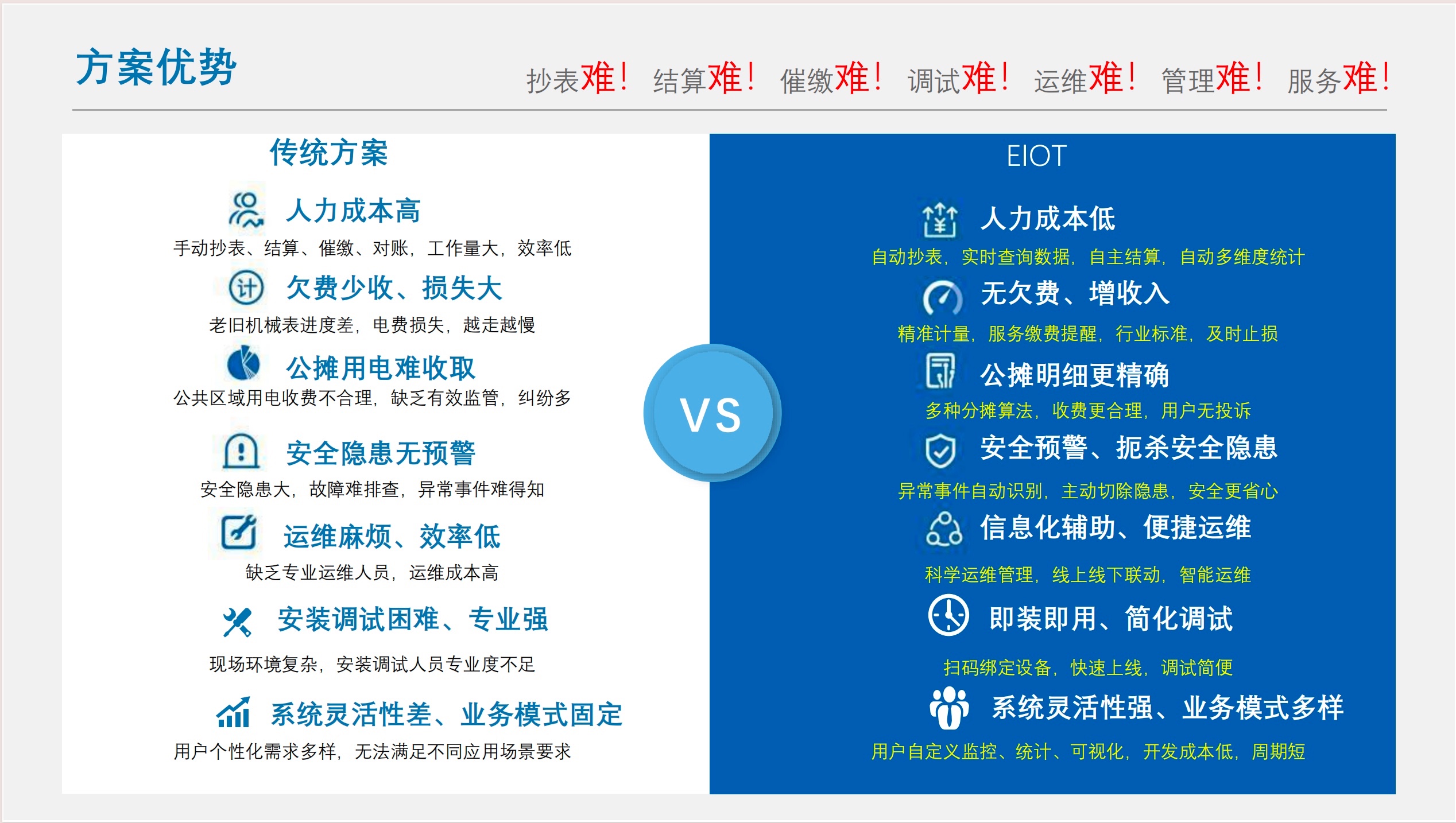 方案优势

抄表难！ 结算难！ 催缴难！ 调试难！ 运维难！ 管理难！ 服务难！

传统方案

人力成本高
手动抄表、结算、催缴、对账，工作量大，效率低

欠费少收、损失大
老旧机械表进度差，电费损失，越走越慢

公摊用电难收取
公共区域用电收费不合理，缺乏有效监管，纠纷多

安全隐患无预警
安全隐患大，故障难排查，异常事件难得知

运维麻烦、效率低
缺乏专业运维人员，运维成本高

安装调试困难、专业强
现场环境复杂，安装调试人员专业度不足

系统灵活性差、业务模式固定
用户个性化需求多样，无法满足不同应用场景要求

VS

EIOT

人力成本低
自动抄表，实时查询数据，自主结算，自动多维度统计

无欠费、增收入
精准计量，服务缴费提醒，行业标准，及时止损

公摊明细更精确
多种分摊算法，收费更合理，用户无投诉

安全预警、扼杀安全隐患
异常事件自动识别，主动切除隐患，安全更省心

信息化辅助、便捷运维
科学运维管理，线上线下联动，智能运维

即装即用、简化调试
扫码绑定设备，快速上线，调试简便

系统灵活性强、业务模式多样
用户自定义监控、统计、可视化，开发成本低，周期短